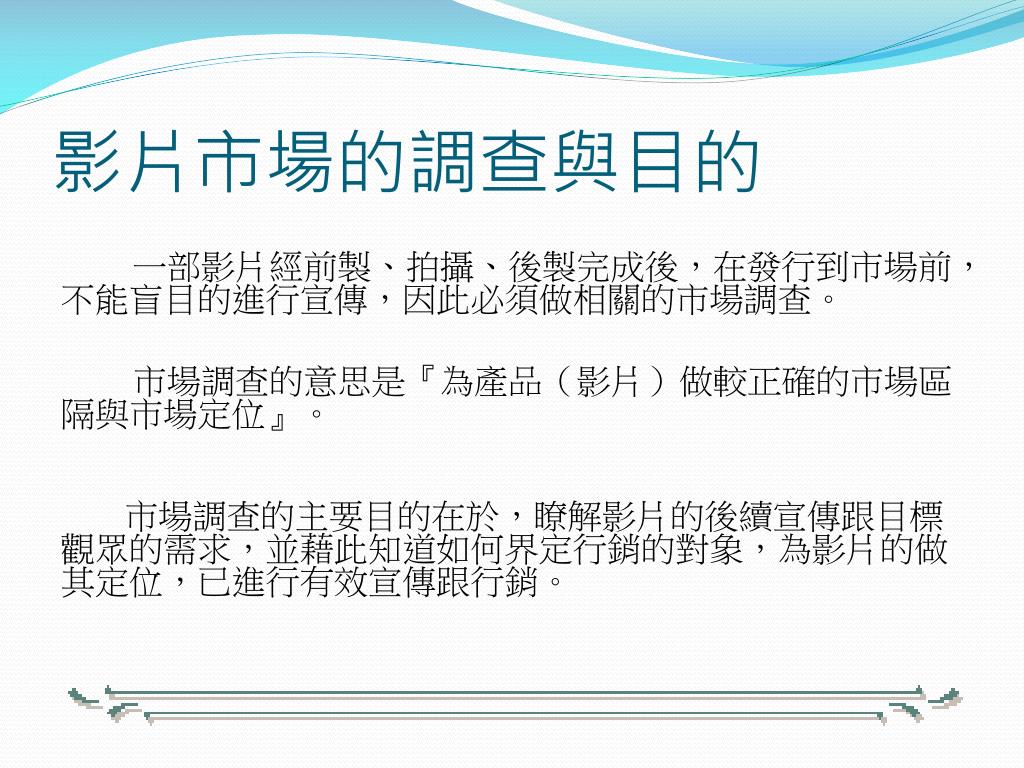 影片市場的調查與目的

一部影片經前製、拍攝、後製完成後，在發行到市場前，不能盲目的進行宣傳，因此必須做相關的市場調查。

市場調查的意思是『為產品（影片）做較正確的市場區隔與市場定位』。

市場調查的主要目的在於，瞭解影片的後續宣傳跟目標觀眾的需求，並藉此知道如何界定行銷的對象，為影片的做其定位，已進行有效宣傳跟行銷。